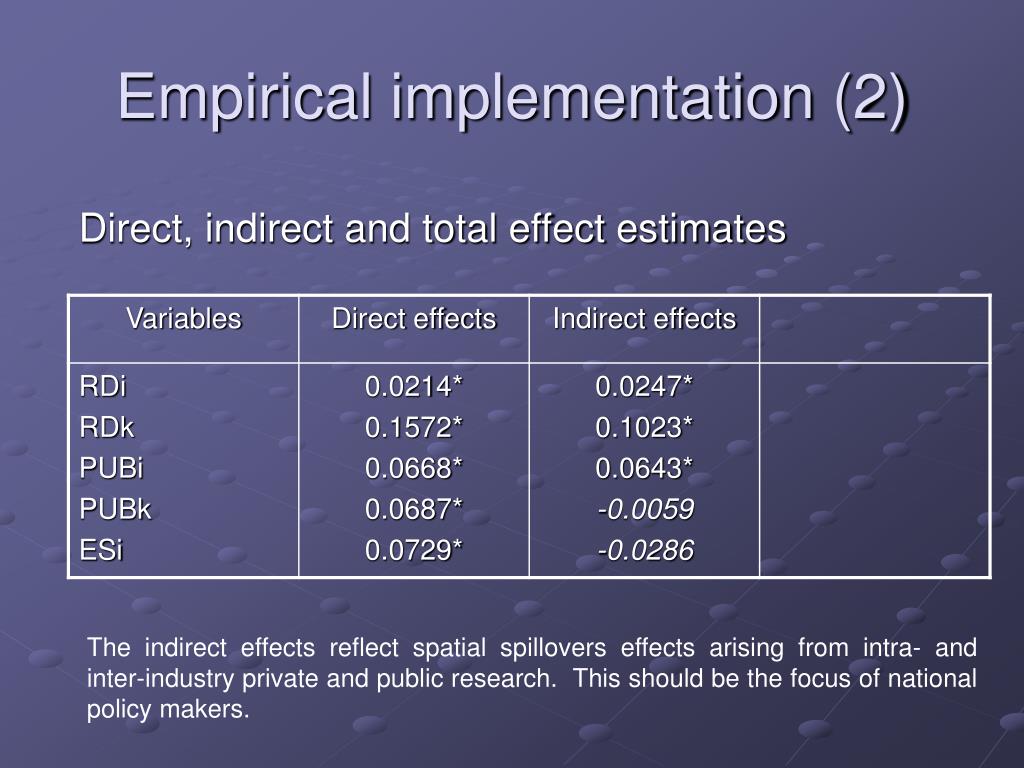 Empirical implementation (2)

Direct, indirect and total effect estimates

| Variables | Direct effects | Indirect effects | |
|---|---|---|---|
| RDi | 0.0214* | 0.0247* | |
| RDk | 0.1572* | 0.1023* | |
| PUBi | 0.0668* | 0.0643* | |
| PUBk | 0.0687* | -0.0059 | |
| ESi | 0.0729* | -0.0286 | |

The indirect effects reflect spatial spillovers effects arising from intra- and inter-industry private and public research. This should be the focus of national policy makers.